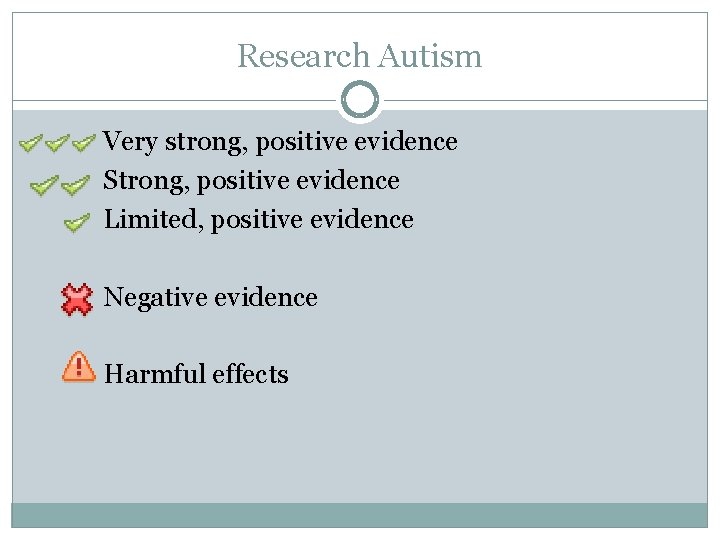 Research Autism

Very strong, positive evidence

Strong, positive evidence

Limited, positive evidence

Negative evidence

Harmful effects